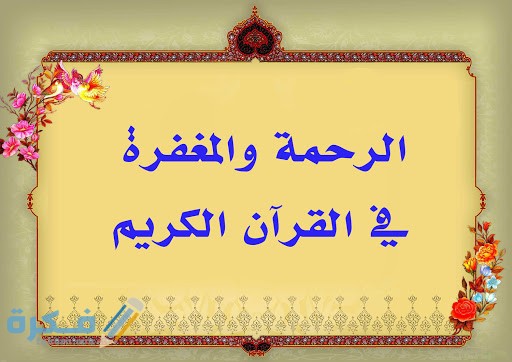 الرحمة والمغفرة
في القرآن الكريم

فكرة